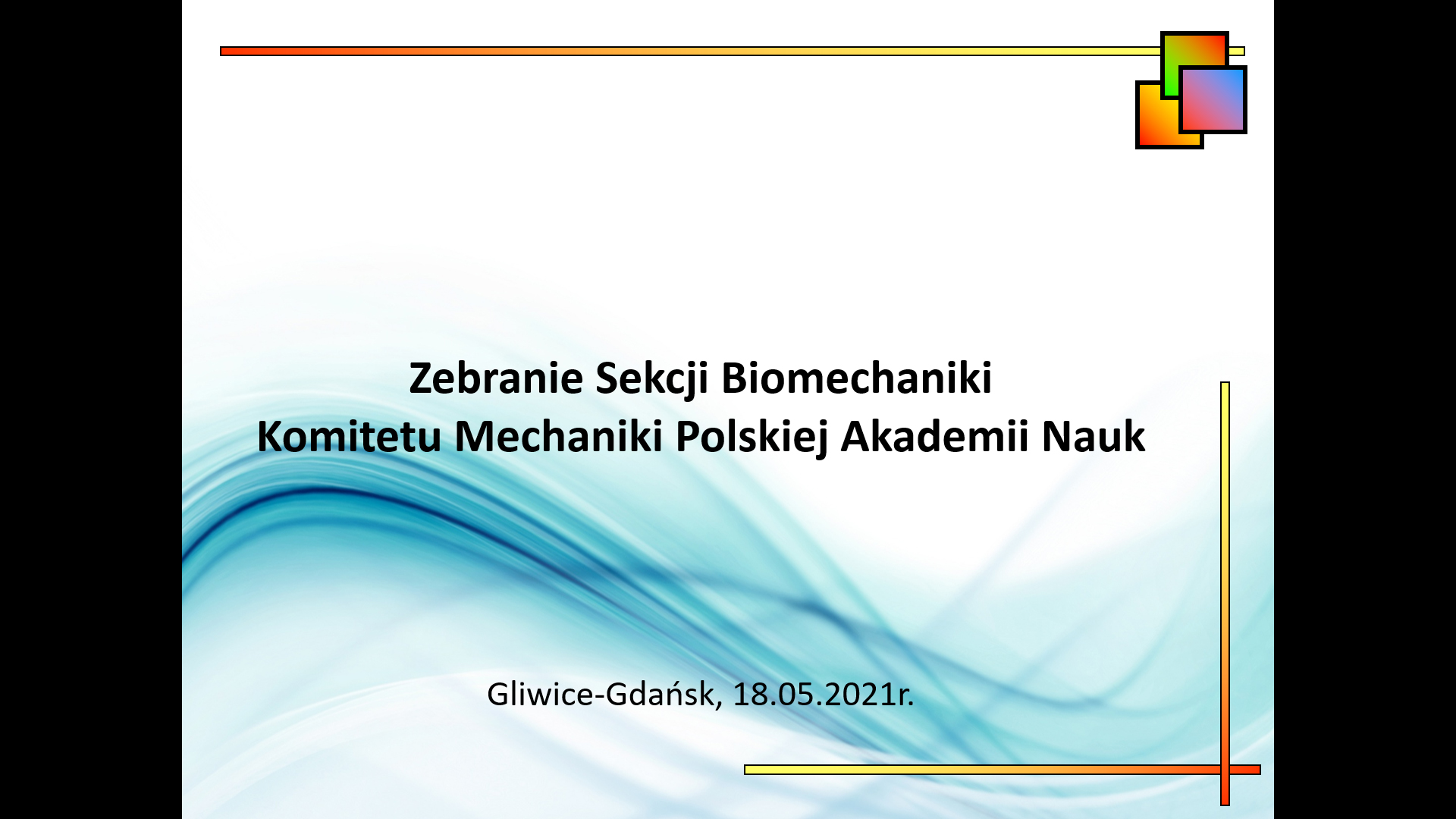 Zebranie Sekcji Biomechaniki
Komitetu Mechaniki Polskiej Akademii Nauk

Gliwice-Gdańsk, 18.05.2021r.